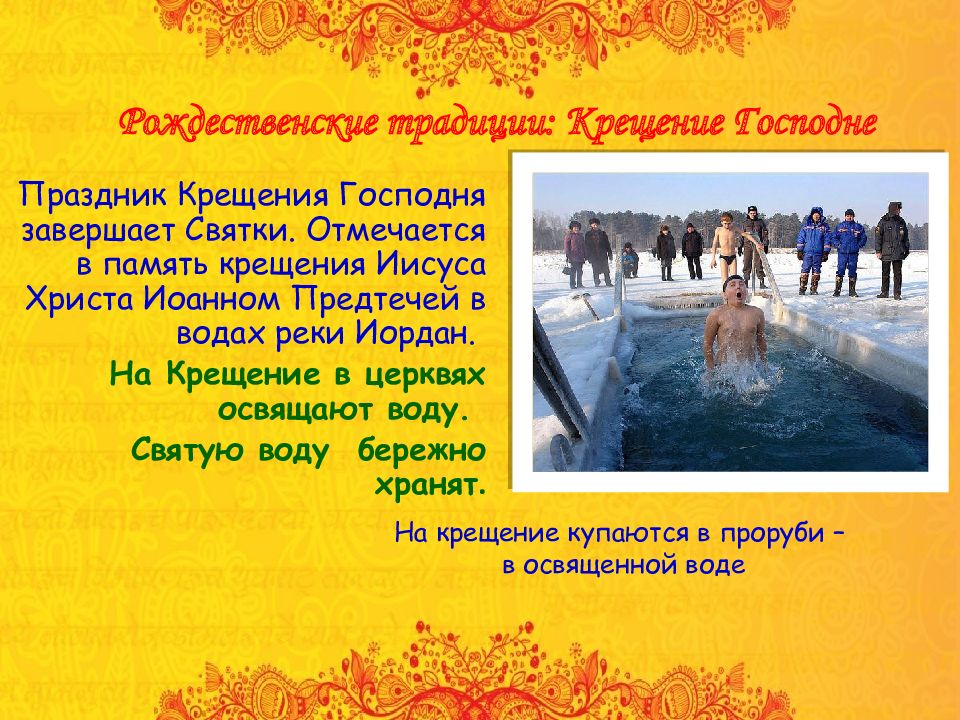 Рождественские традиции: Крещение Господне

Праздник Крещения Господня завершает Святки. Отмечается в память крещения Иисуса Христа Иоанном Предтечей в водах реки Иордан.

На Крещение в церквях освящают воду.

Святую воду бережно хранят.

На крещение купаются в проруби – в освященной воде